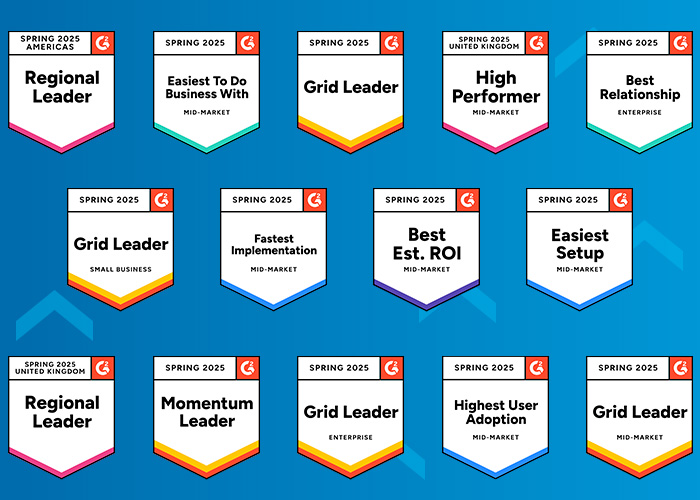 SPRING 2025 AMERICAS
G2
Regional Leader

SPRING 2025
G2
Easiest To Do Business With
MID-MARKET

SPRING 2025
G2
Grid Leader

SPRING 2025 UNITED KINGDOM
G2
High Performer
MID-MARKET

SPRING 2025
G2
Best Relationship
ENTERPRISE

SPRING 2025
G2
Grid Leader
SMALL BUSINESS

SPRING 2025
G2
Fastest Implementation
MID-MARKET

SPRING 2025
G2
Best Est. ROI
MID-MARKET

SPRING 2025
G2
Easiest Setup
MID-MARKET

SPRING 2025 UNITED KINGDOM
G2
Regional Leader

SPRING 2025
G2
Momentum Leader

SPRING 2025
G2
Grid Leader
ENTERPRISE

SPRING 2025
G2
Highest User Adoption
MID-MARKET

SPRING 2025
G2
Grid Leader
MID-MARKET